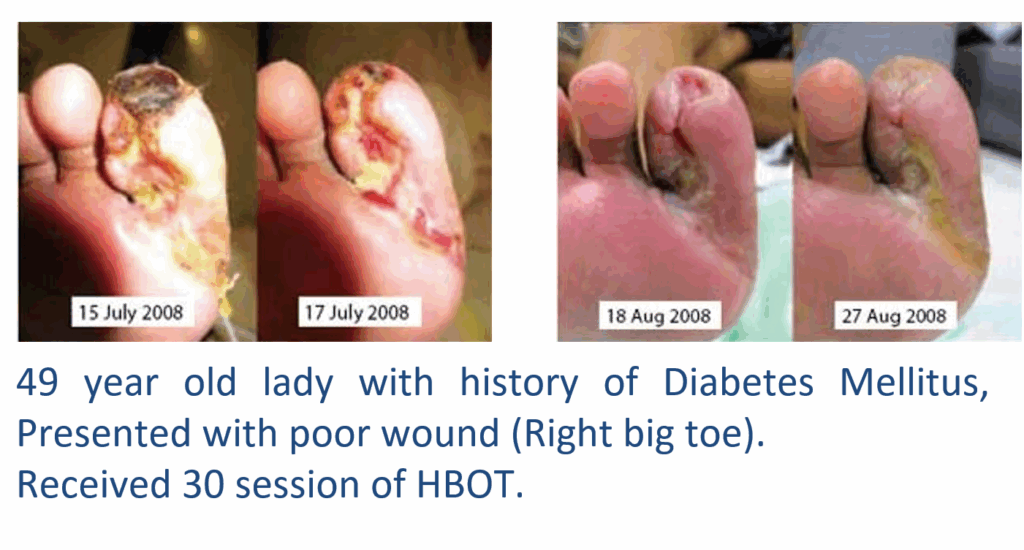 15 July 2008

17 July 2008

18 Aug 2008

27 Aug 2008

49 year old lady with history of Diabetes Mellitus, Presented with poor wound (Right big toe).
Received 30 session of HBOT.